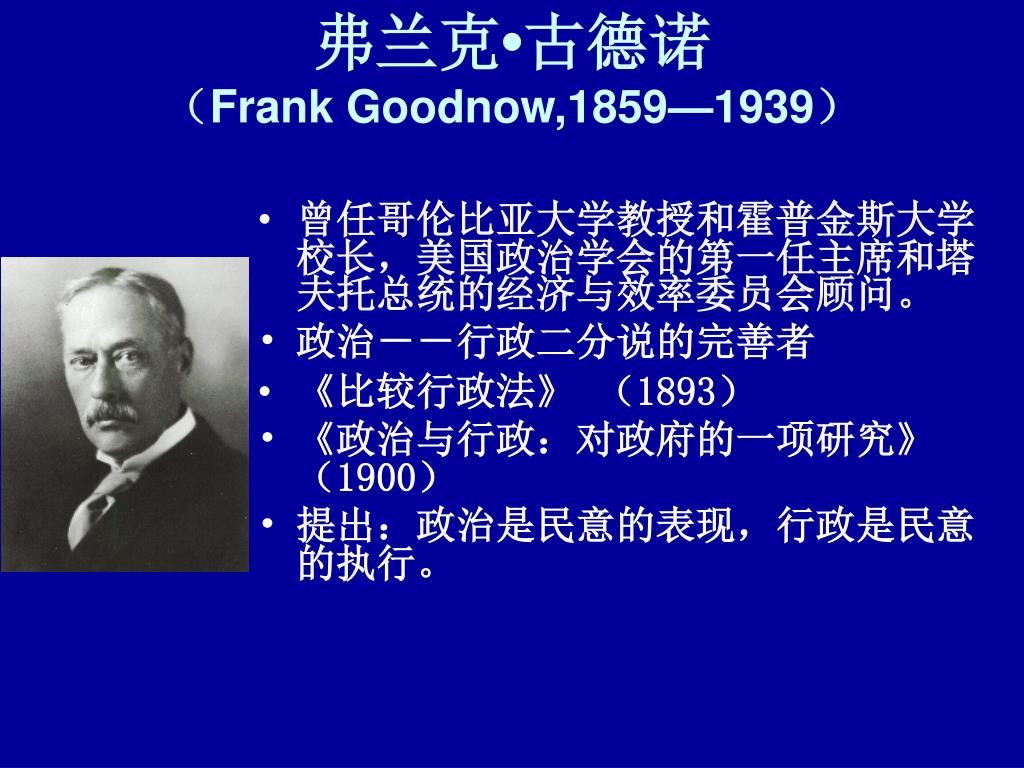 弗兰克•古德诺
（Frank Goodnow,1859—1939）

• 曾任哥伦比亚大学教授和霍普金斯大学校长，美国政治学会的第一任主席和塔夫托总统的经济与效率委员会顾问。
• 政治－－行政二分说的完善者
• 《比较行政法》 （1893）
• 《政治与行政：对政府的一项研究》（1900）
• 提出：政治是民意的表现，行政是民意的执行。